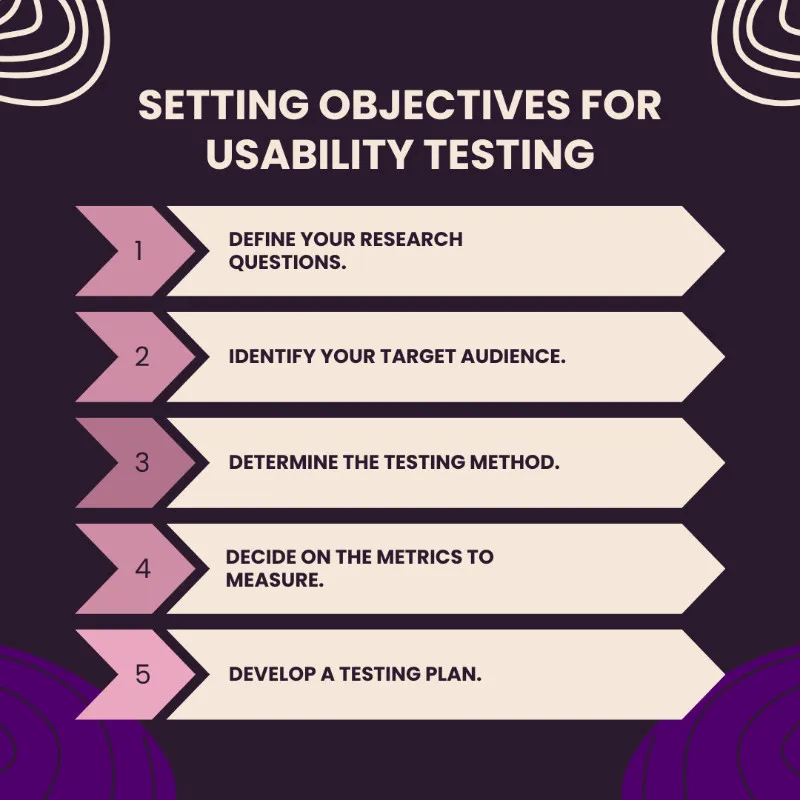 SETTING OBJECTIVES FOR USABILITY TESTING

1 DEFINE YOUR RESEARCH QUESTIONS.

2 IDENTIFY YOUR TARGET AUDIENCE.

3 DETERMINE THE TESTING METHOD.

4 DECIDE ON THE METRICS TO MEASURE.

5 DEVELOP A TESTING PLAN.